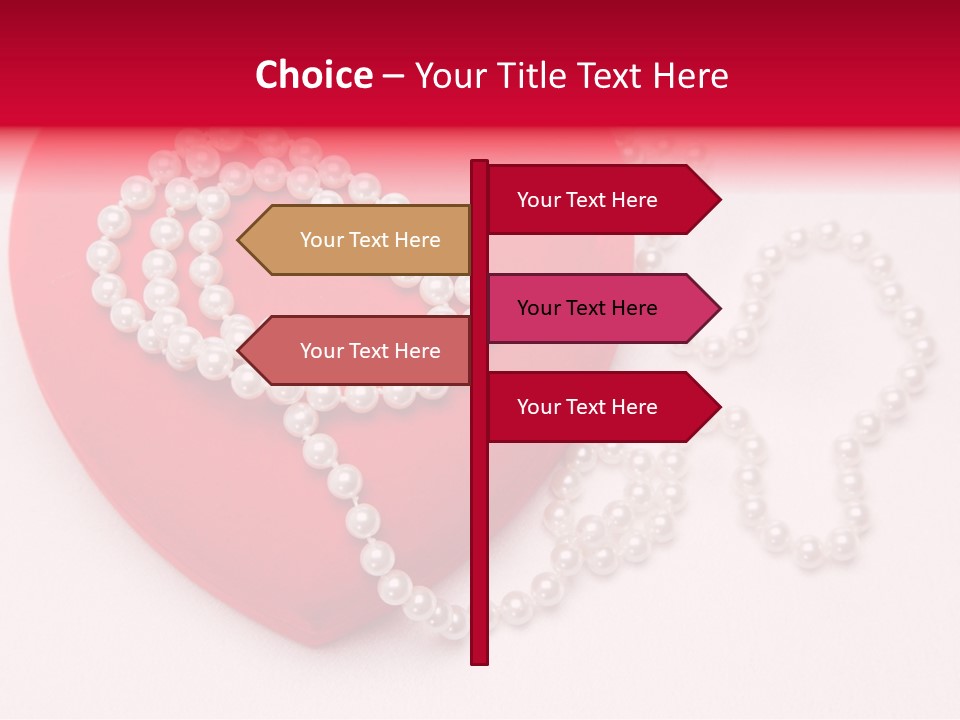 Choice – Your Title Text Here

Your Text Here

Your Text Here

Your Text Here

Your Text Here

Your Text Here